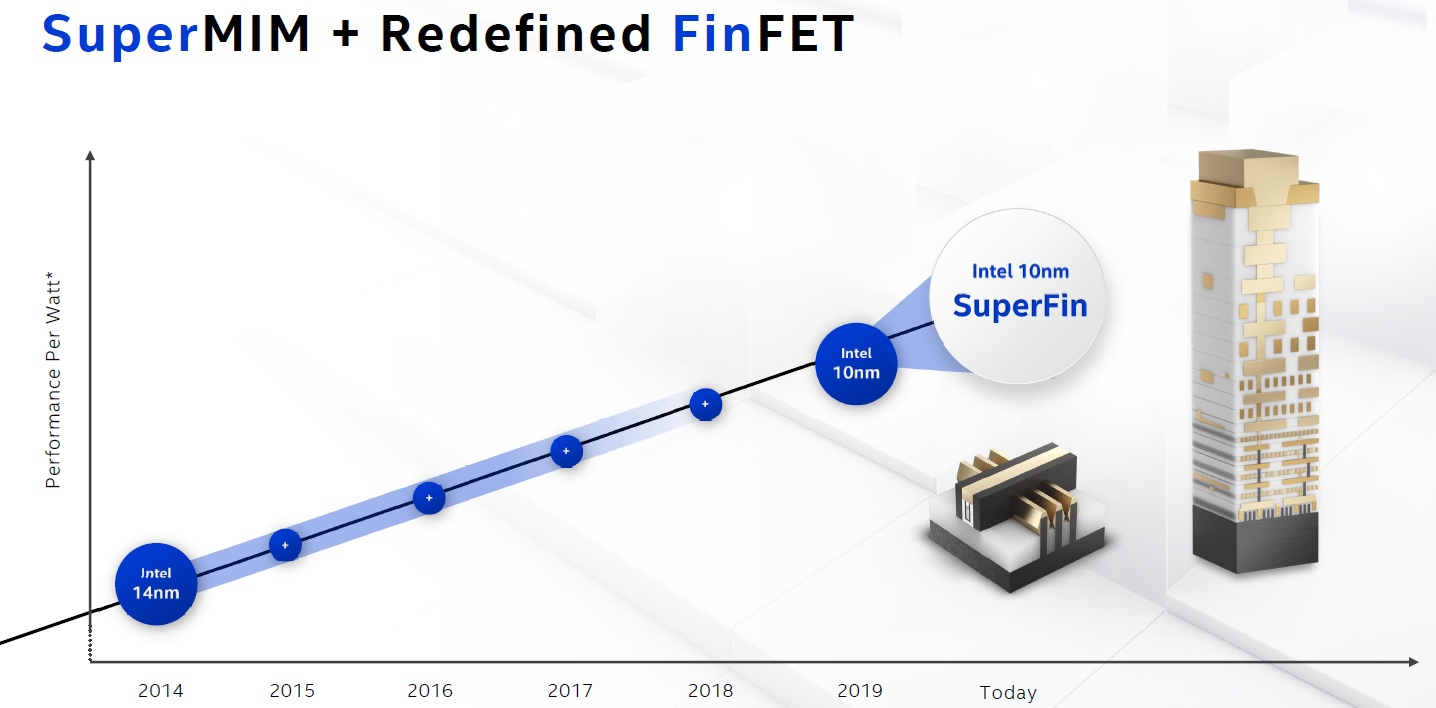 SuperMIM + Redefined FinFET

Performance Per Watt*

Intel 14nm

+

+

+

+

Intel 10nm

Intel 10nm SuperFin

2014 2015 2016 2017 2018 2019 Today